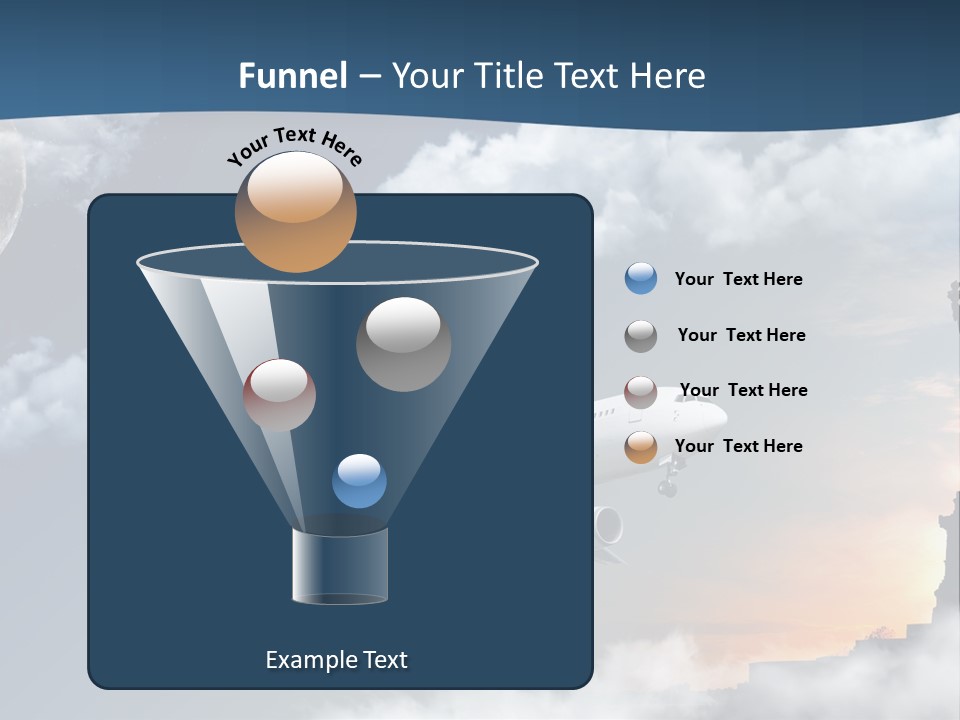 Funnel – Your Title Text Here

Your Text Here

Your Text Here

Your Text Here

Your Text Here

Your Text Here

Example Text